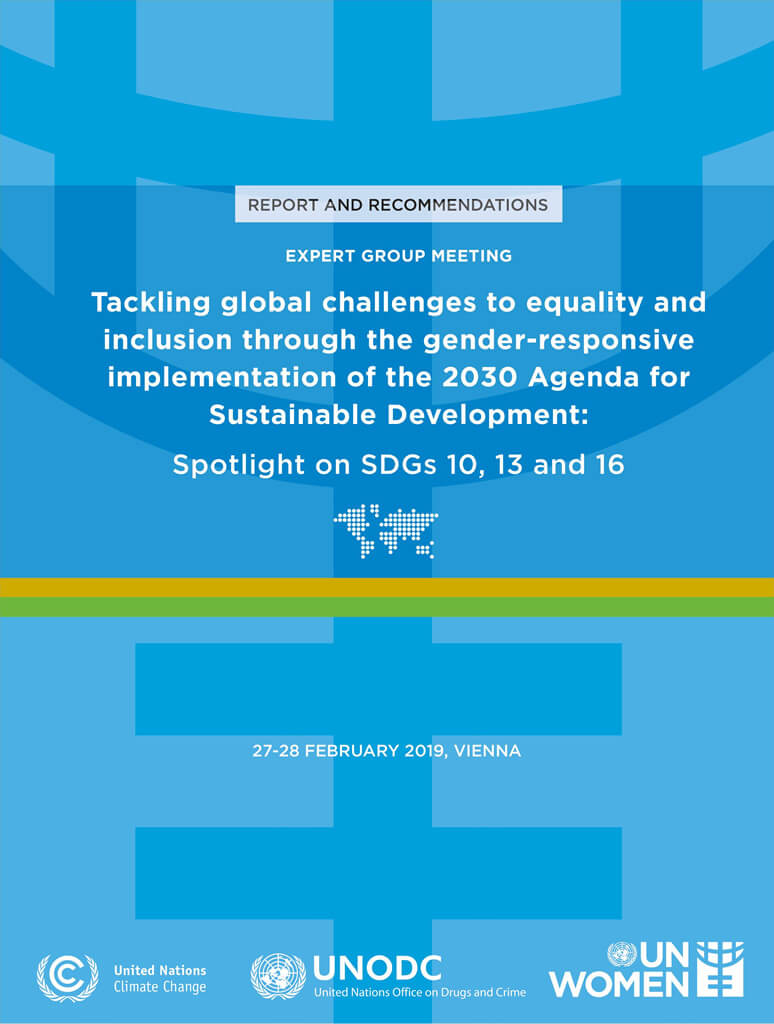 REPORT AND RECOMMENDATIONS

EXPERT GROUP MEETING

Tackling global challenges to equality and inclusion through the gender-responsive implementation of the 2030 Agenda for Sustainable Development:

Spotlight on SDGs 10, 13 and 16

27-28 FEBRUARY 2019, VIENNA

United Nations Climate Change

UNODC United Nations Office on Drugs and Crime

UN WOMEN